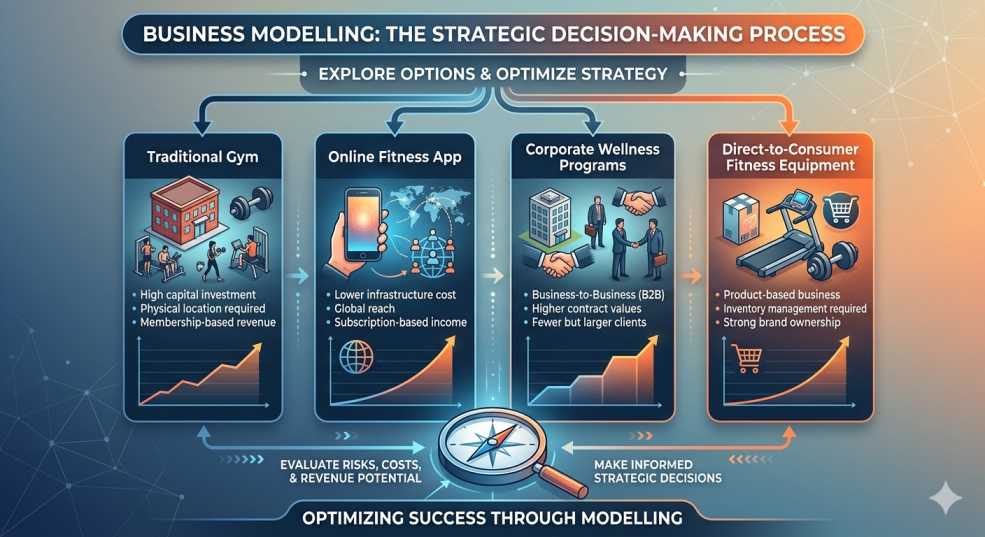 BUSINESS MODELLING: THE STRATEGIC DECISION-MAKING PROCESS

EXPLORE OPTIONS & OPTIMIZE STRATEGY

Traditional Gym

• High capital investment
• Physical location required
• Membership-based revenue

Online Fitness App

• Lower infrastructure cost
• Global reach
• Subscription-based income

Corporate Wellness Programs

• Business-to-Business (B2B)
• Higher contract values
• Fewer but larger clients

Direct-to-Consumer Fitness Equipment

• Product-based business
• Inventory management required
• Strong brand ownership

EVALUATE RISKS, COSTS, & REVENUE POTENTIAL

MAKE INFORMED STRATEGIC DECISIONS

OPTIMIZING SUCCESS THROUGH MODELLING